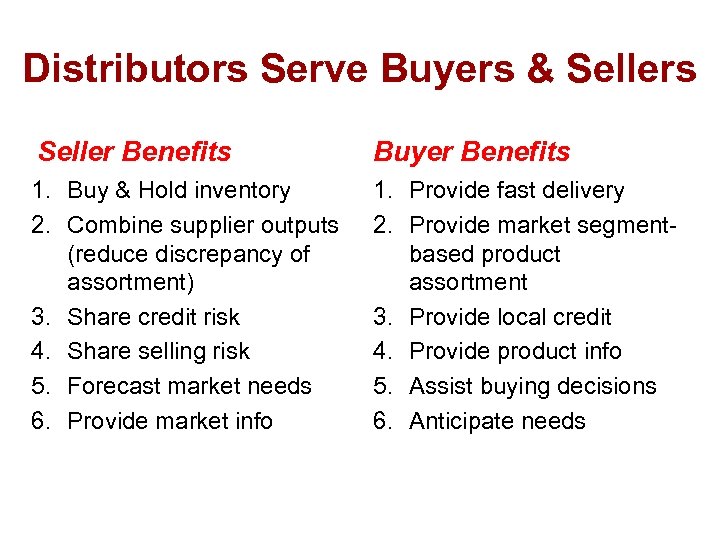 Distributors Serve Buyers & Sellers

Seller Benefits

1. Buy & Hold inventory
2. Combine supplier outputs (reduce discrepancy of assortment)
3. Share credit risk
4. Share selling risk
5. Forecast market needs
6. Provide market info

Buyer Benefits

1. Provide fast delivery
2. Provide market segment-based product assortment
3. Provide local credit
4. Provide product info
5. Assist buying decisions
6. Anticipate needs